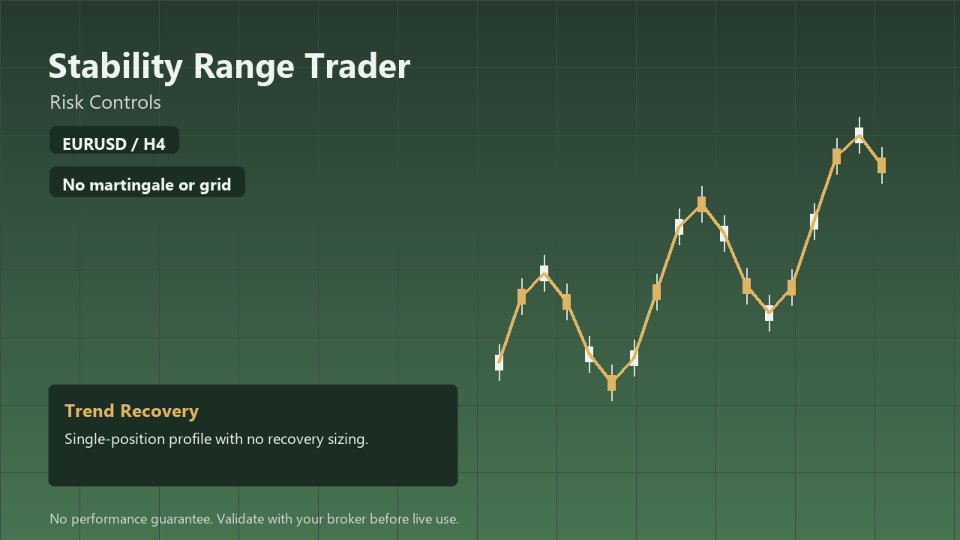 Stability Range Trader
Risk Controls

EURUSD / H4

No martingale or grid

Trend Recovery
Single-position profile with no recovery sizing.

No performance guarantee. Validate with your broker before live use.